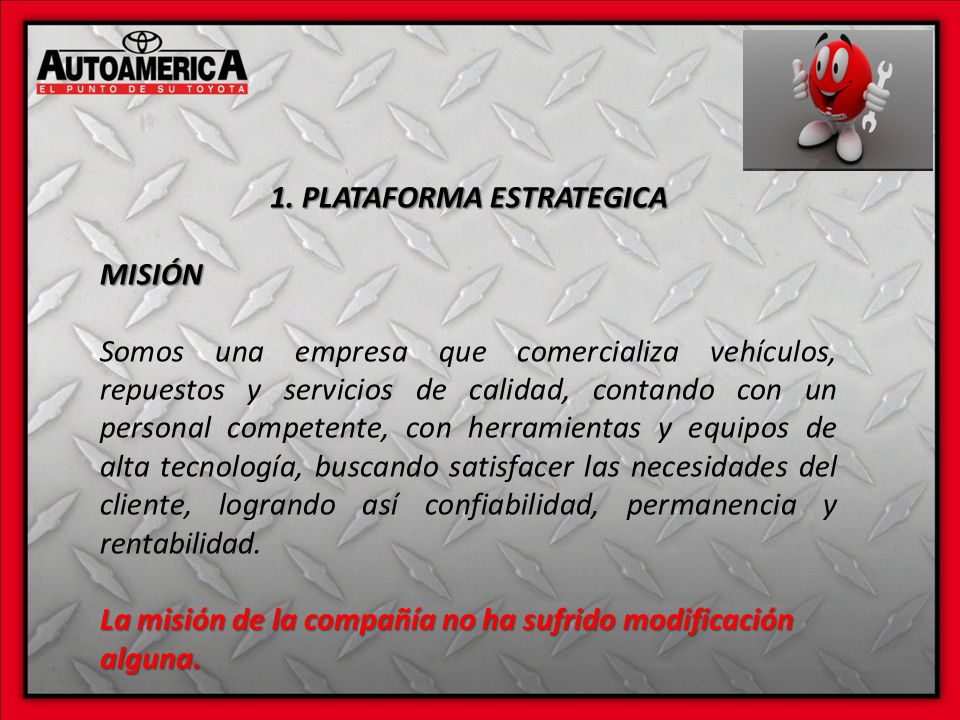 AUTOAMERICA
EL PUNTO DE SU TOYOTA

1. PLATAFORMA ESTRATEGICA

MISIÓN

Somos una empresa que comercializa vehículos, repuestos y servicios de calidad, contando con un personal competente, con herramientas y equipos de alta tecnología, buscando satisfacer las necesidades del cliente, logrando así confiabilidad, permanencia y rentabilidad.

La misión de la compañía no ha sufrido modificación alguna.